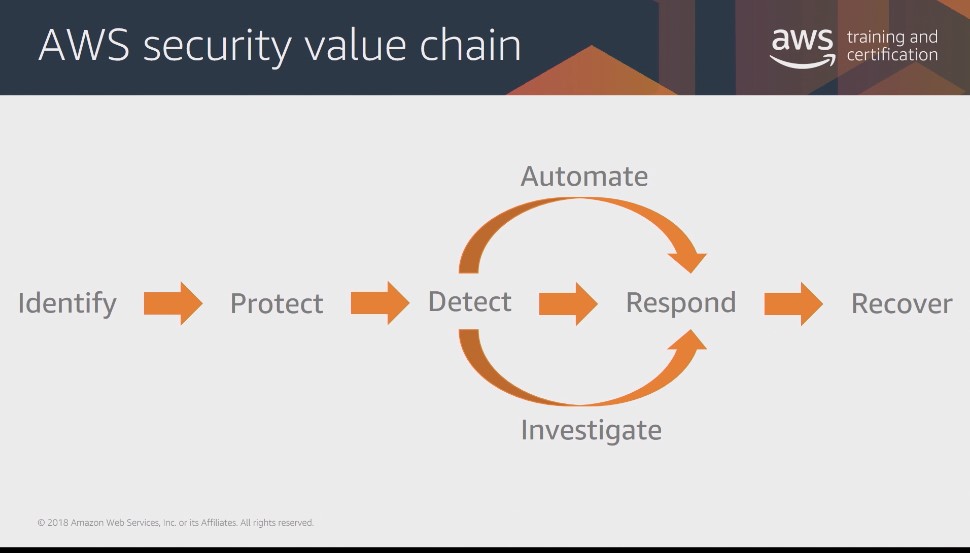 AWS security value chain

aws training and certification

Automate

Identify Protect Detect Respond Recover

Investigate

© 2018 Amazon Web Services, Inc. or its Affiliates. All rights reserved.